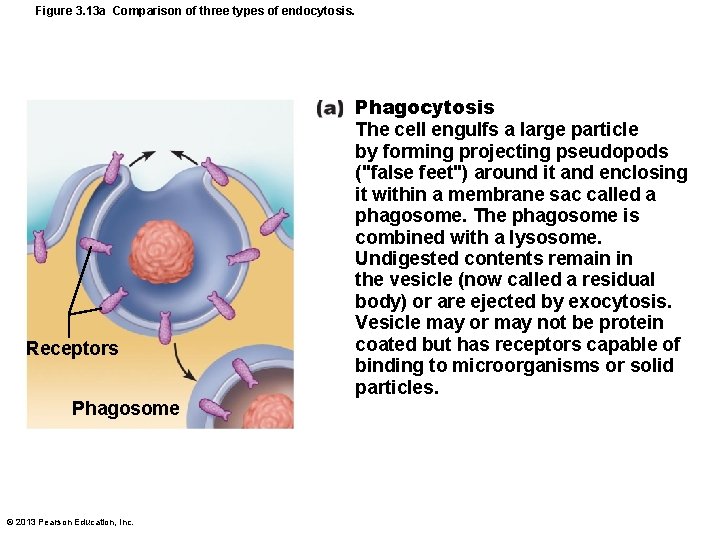 Figure 3.13a Comparison of three types of endocytosis.

Receptors

Phagosome

(a) Phagocytosis
The cell engulfs a large particle by forming projecting pseudopods ("false feet") around it and enclosing it within a membrane sac called a phagosome. The phagosome is combined with a lysosome. Undigested contents remain in the vesicle (now called a residual body) or are ejected by exocytosis. Vesicle may or may not be protein coated but has receptors capable of binding to microorganisms or solid particles.

© 2013 Pearson Education, Inc.